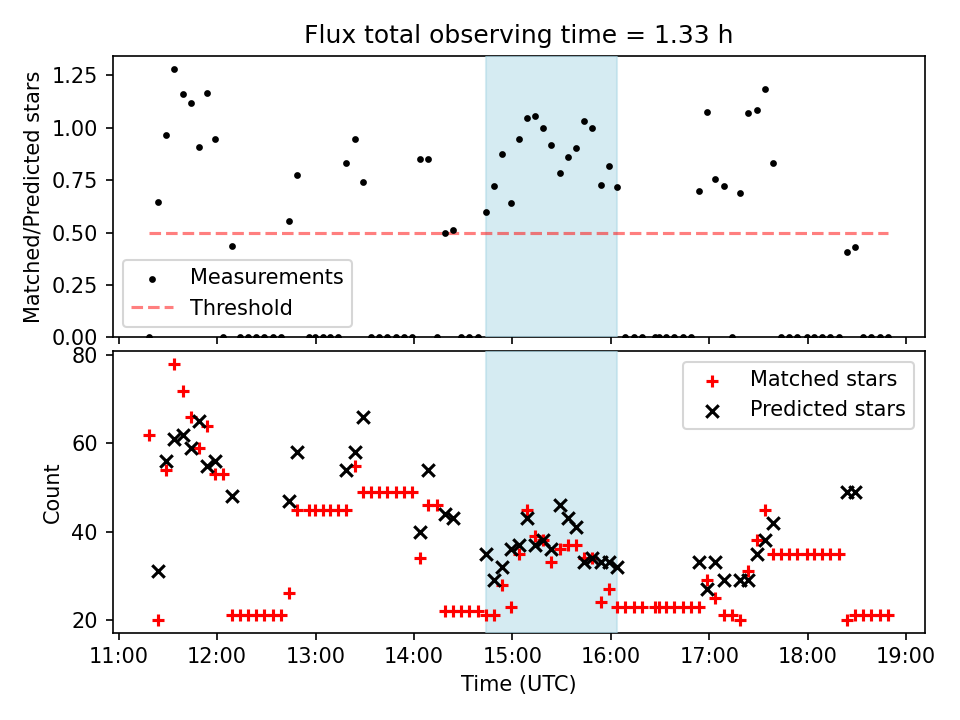 Flux total observing time = 1.33 h

Matched/Predicted stars

1.25
1.00
0.75
0.50
0.25
0.00

Measurements
Threshold

Count

80
60
40
20

Matched stars
Predicted stars

11:00
12:00
13:00
14:00
15:00
16:00
17:00
18:00
19:00

Time (UTC)